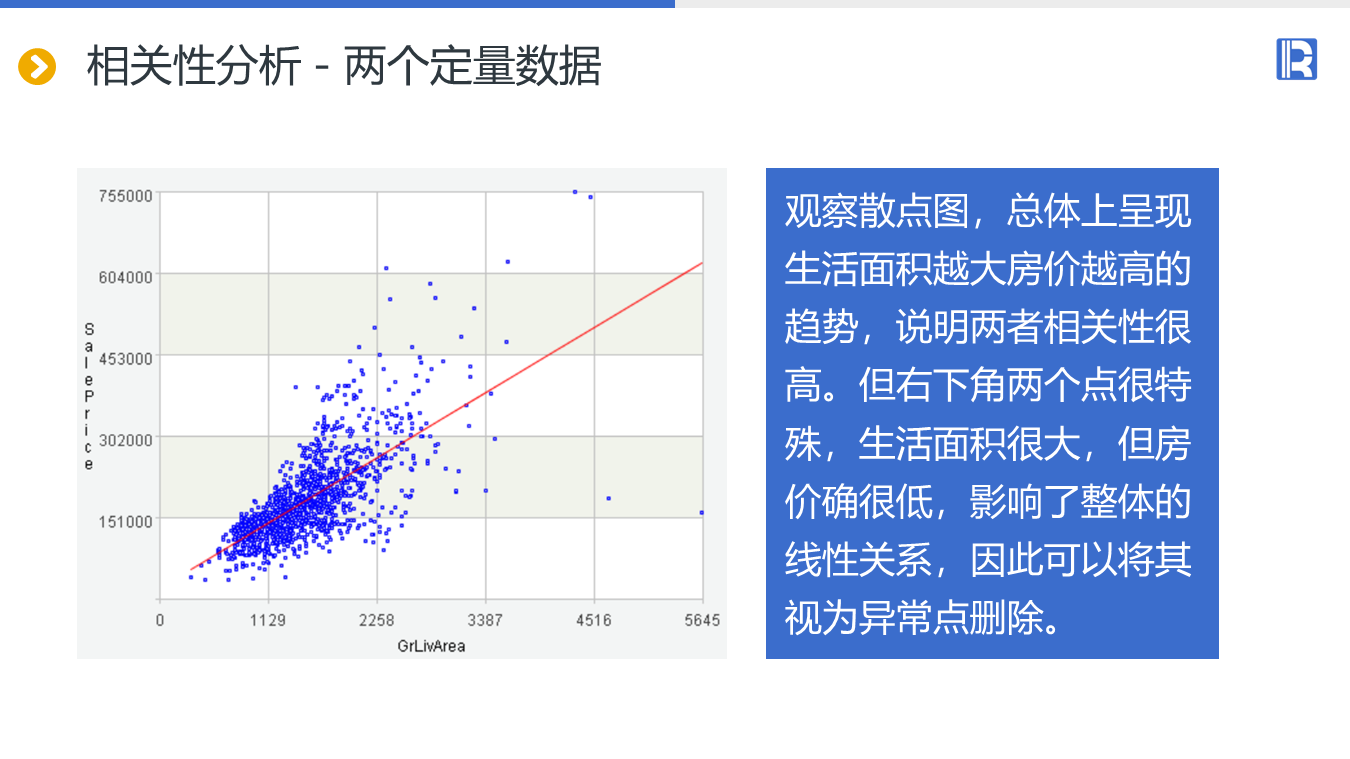 相关性分析 - 两个定量数据

755000
604000
453000
302000
151000
SalePrice
0
1129
2258
3387
4516
5645
GrLivArea

观察散点图，总体上呈现生活面积越大房价越高的趋势，说明两者相关性很高。但右下角两个点很特殊，生活面积很大，但房价确很低，影响了整体的线性关系，因此可以将其视为异常点删除。